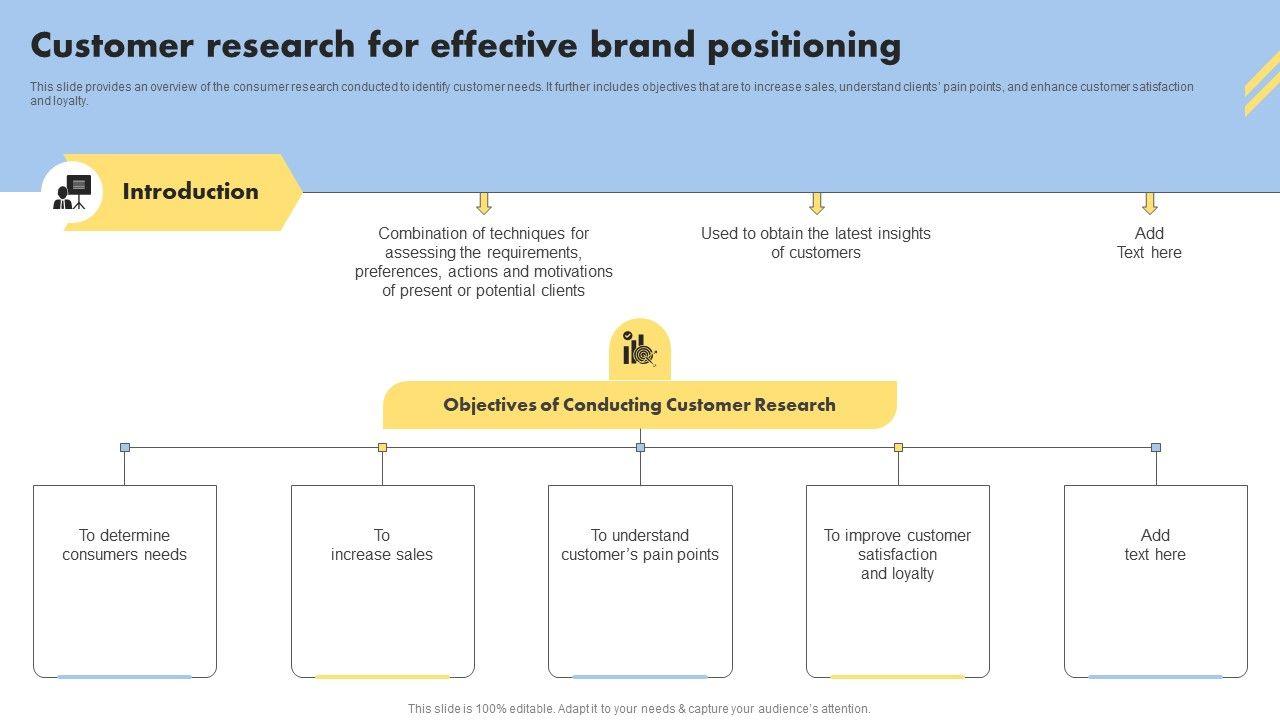 Customer research for effective brand positioning

This slide provides an overview of the consumer research conducted to identify customer needs. It further includes objectives that are to increase sales, understand clients' pain points, and enhance customer satisfaction and loyalty.

Introduction

Combination of techniques for assessing the requirements, preferences, actions and motivations of present or potential clients

Used to obtain the latest insights of customers

Add Text here

Objectives of Conducting Customer Research

To determine consumers needs

To increase sales

To understand customer's pain points

To improve customer satisfaction and loyalty

Add text here

This slide is 100% editable. Adapt it to your needs & capture your audience's attention.